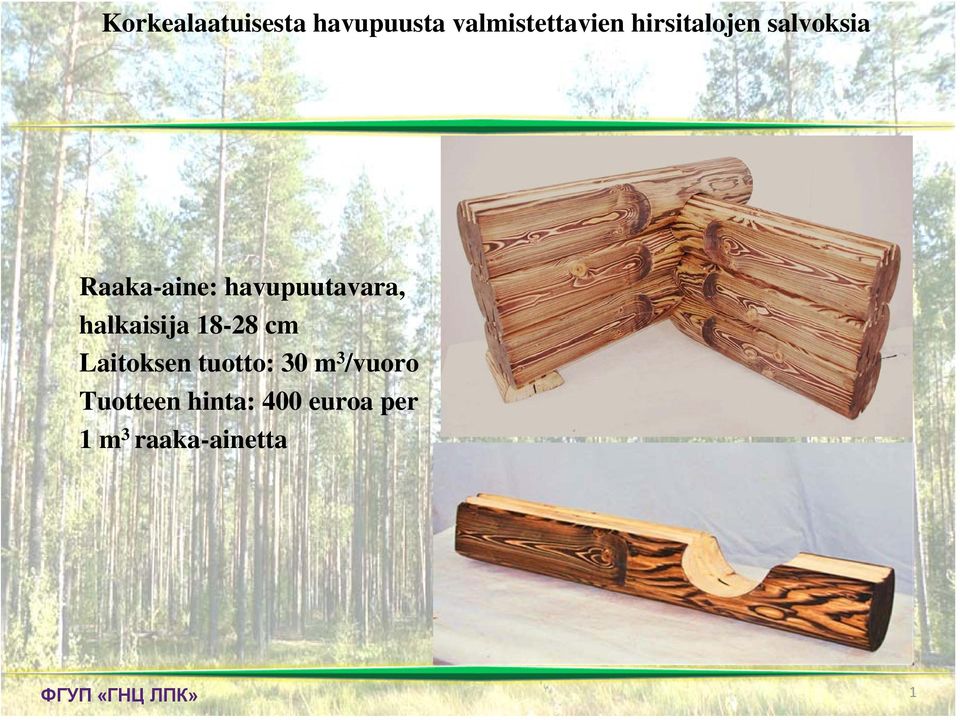 Korkealaatuisesta havupuusta valmistettavien hirsitalojen salvoksia

Raaka-aine: havupuutavara, halkaisija 18-28 cm
Laitoksen tuotto: 30 m$^3$/vuoro
Tuotteen hinta: 400 euroa per 1 m$^3$ raaka-ainetta

ФГУП «ГНЦ ЛПК»

1